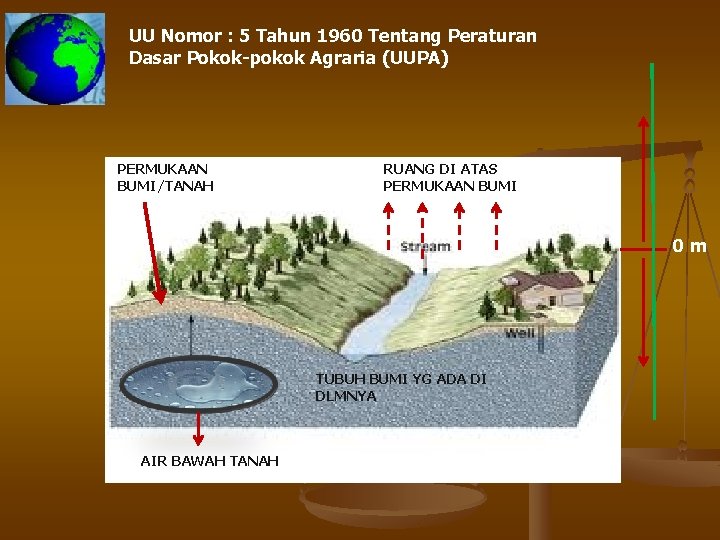 UU Nomor : 5 Tahun 1960 Tentang Peraturan Dasar Pokok-pokok Agraria (UUPA)

PERMUKAAN BUMI/TANAH

RUANG DI ATAS PERMUKAAN BUMI

Stream

0 m

Well

TUBUH BUMI YG ADA DI DLMNYA

AIR BAWAH TANAH